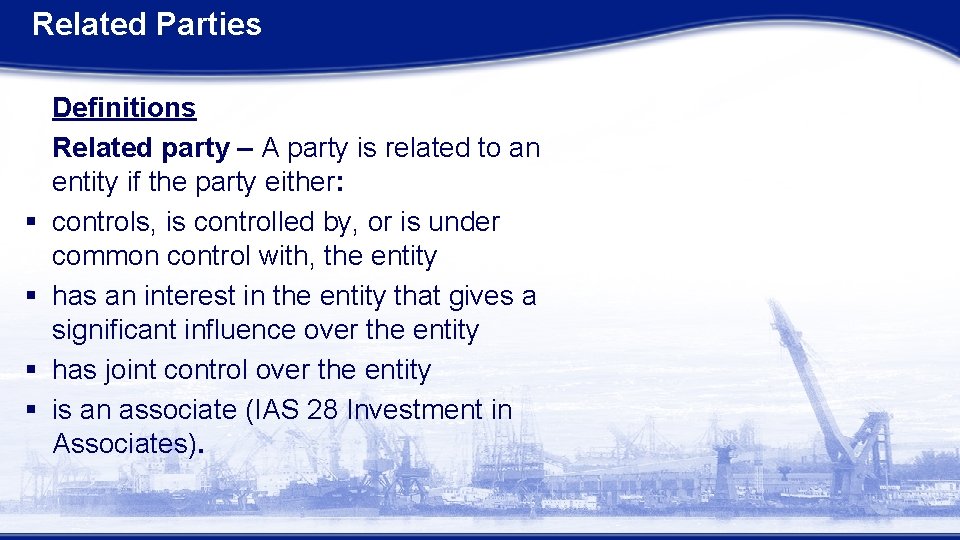 Related Parties

Definitions

Related party – A party is related to an entity if the party either:

▪ controls, is controlled by, or is under common control with, the entity
▪ has an interest in the entity that gives a significant influence over the entity
▪ has joint control over the entity
▪ is an associate (IAS 28 Investment in Associates).